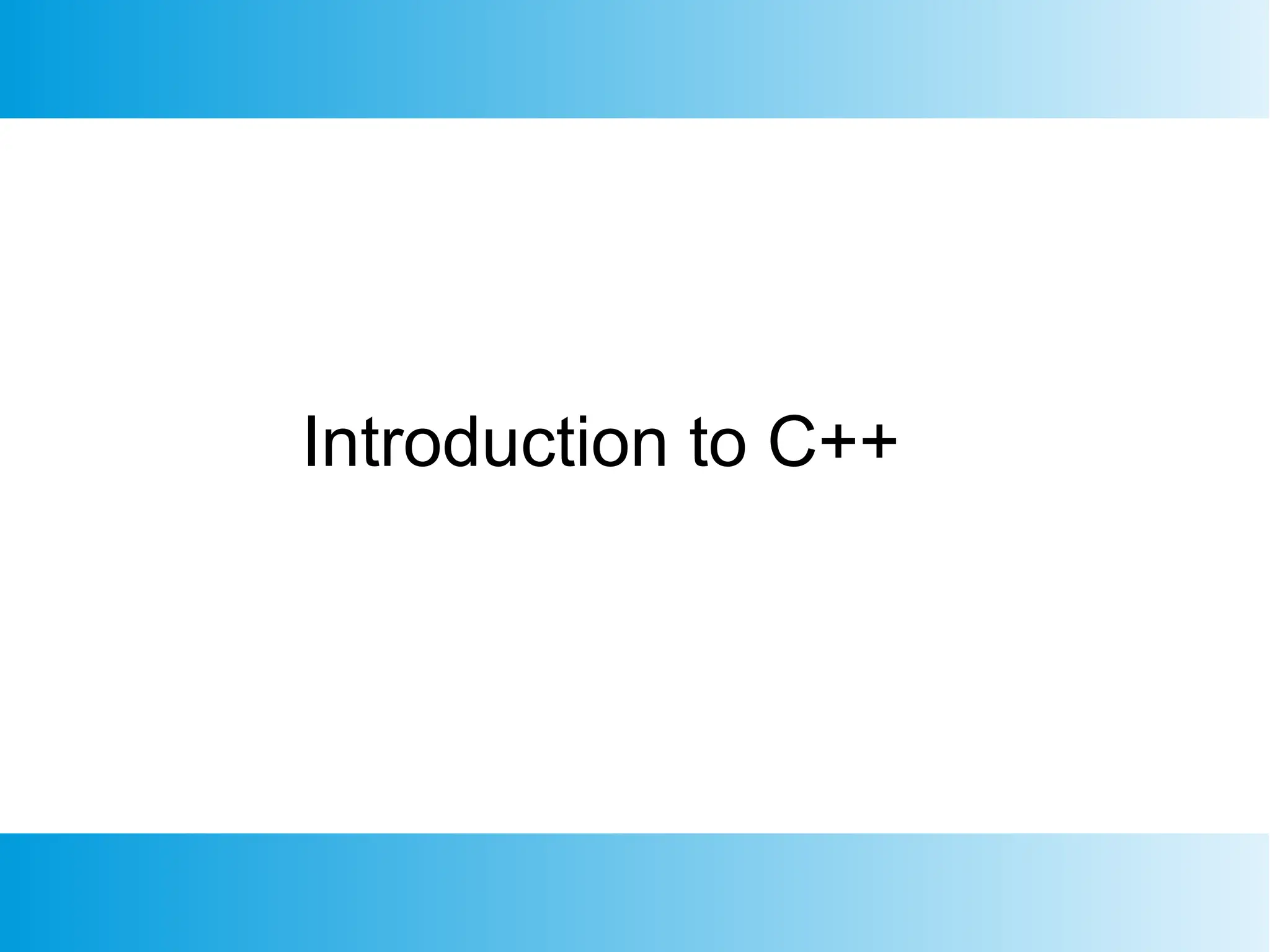 Introduction to C++